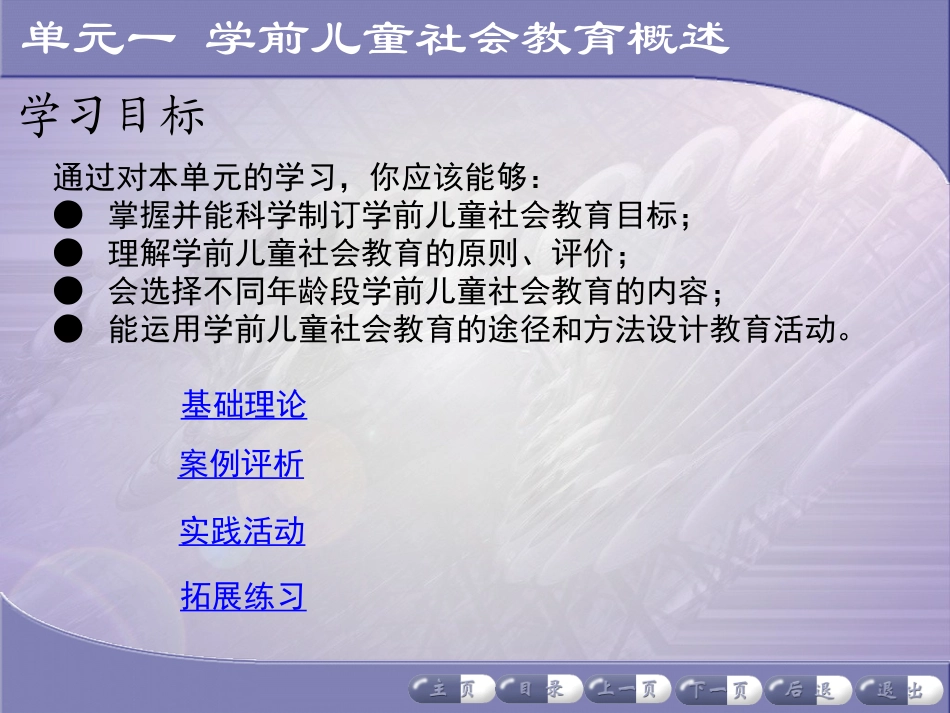 单元一 学前儿童社会教育概述

学习目标

通过对本单元的学习，你应该能够：
● 掌握并能科学制订学前儿童社会教育目标；
● 理解学前儿童社会教育的原则、评价；
● 会选择不同年龄段学前儿童社会教育的内容；
● 能运用学前儿童社会教育的途径和方法设计教育活动。

基础理论

案例评析

实践活动

拓展练习

主页 目录 上一页 下一页 后退 退出